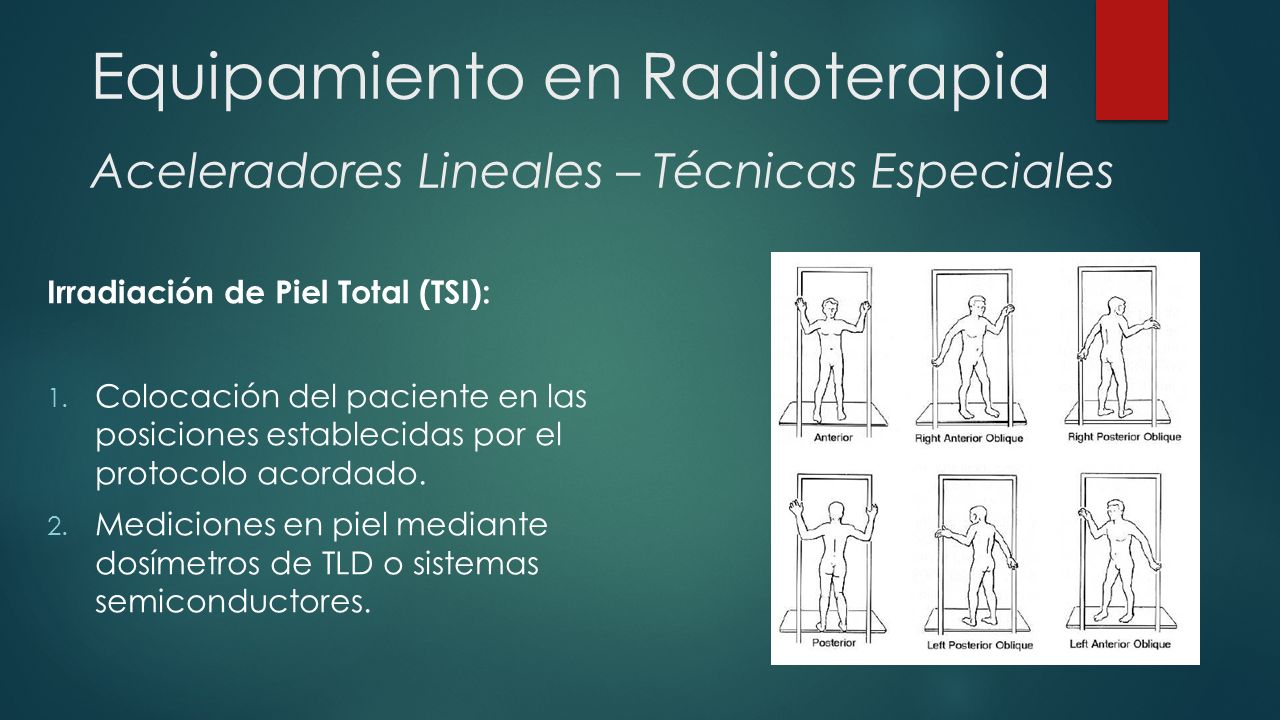 Equipamiento en Radioterapia

Aceleradores Lineales – Técnicas Especiales

Irradiación de Piel Total (TSI):

1. Colocación del paciente en las posiciones establecidas por el protocolo acordado.
2. Mediciones en piel mediante dosímetros de TLD o sistemas semiconductores.

Anterior
Right Anterior Oblique
Right Posterior Oblique
Posterior
Left Posterior Oblique
Left Anterior Oblique